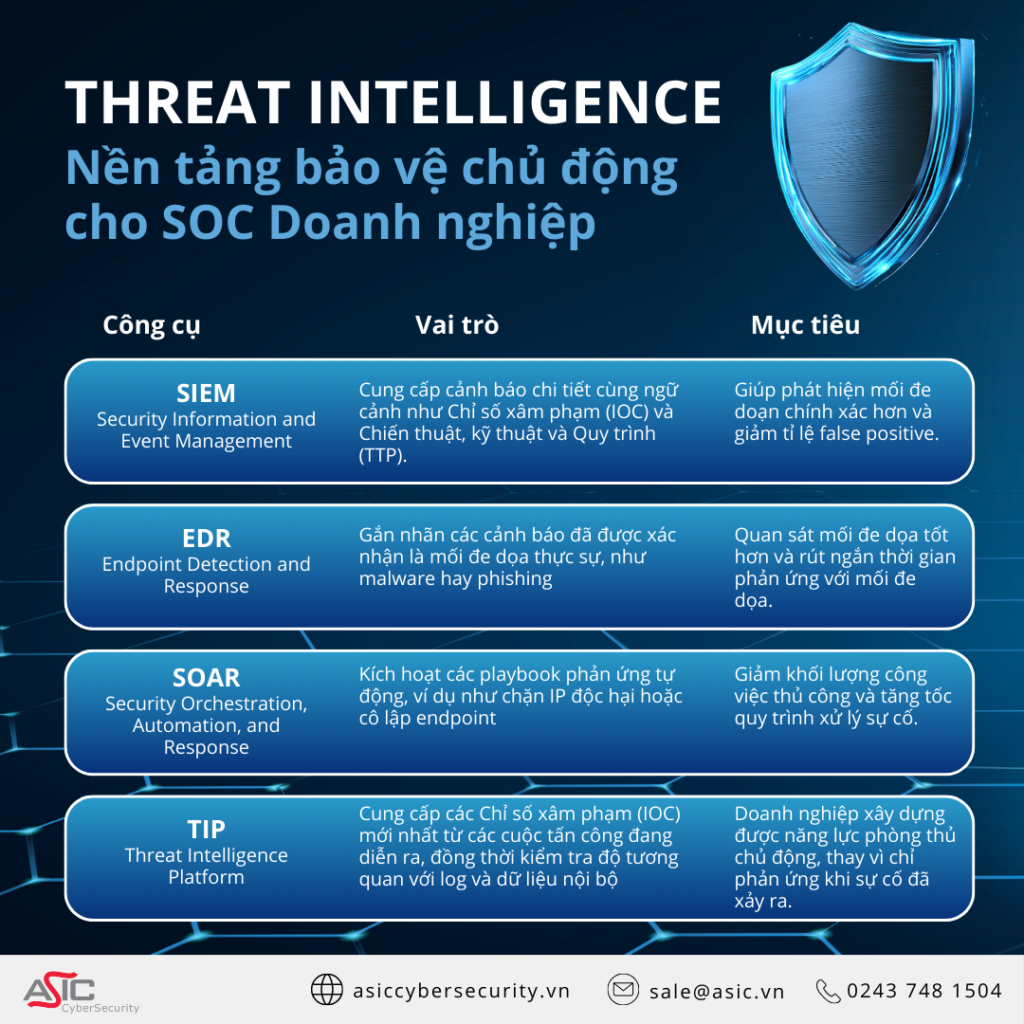 THREAT INTELLIGENCE
Nền tảng bảo vệ chủ động cho SOC Doanh nghiệp

| Công cụ | Vai trò | Mục tiêu |
|---|---|---|
| SIEM Security Information and Event Management | Cung cấp cảnh báo chi tiết cùng ngữ cảnh như Chỉ số xâm phạm (IOC) và Chiến thuật, kỹ thuật và Quy trình (TTP). | Giúp phát hiện mối đe doạn chính xác hơn và giảm tỉ lệ false positive. |
| EDR Endpoint Detection and Response | Gắn nhãn các cảnh báo đã được xác nhận là mối đe dọa thực sự, như malware hay phishing | Quan sát mối đe dọa tốt hơn và rút ngắn thời gian phản ứng với mối đe dọa. |
| SOAR Security Orchestration, Automation, and Response | Kích hoạt các playbook phản ứng tự động, ví dụ như chặn IP độc hại hoặc cô lập endpoint | Giảm khối lượng công việc thủ công và tăng tốc quy trình xử lý sự cố. |
| TIP Threat Intelligence Platform | Cung cấp các Chỉ số xâm phạm (IOC) mới nhất từ các cuộc tấn công đang diễn ra, đồng thời kiểm tra độ tương quan với log và dữ liệu nội bộ | Doanh nghiệp xây dựng được năng lực phòng thủ chủ động, thay vì chỉ phản ứng khi sự cố đã xảy ra. |

ASIC CyberSecurity
asiccybersecurity.vn
sale@asic.vn
0243 748 1504